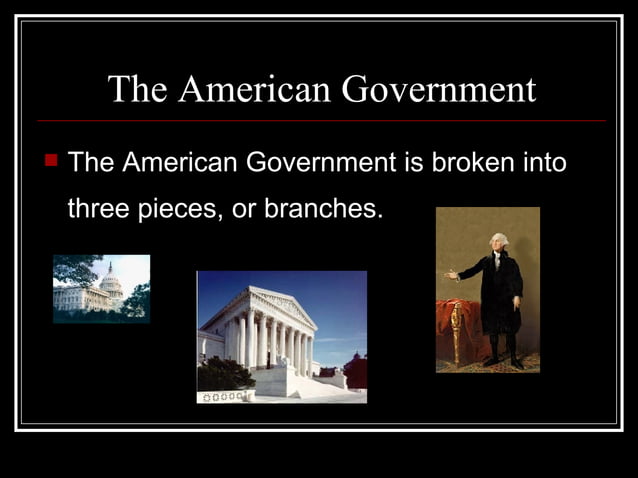 The American Government

The American Government is broken into three pieces, or branches.